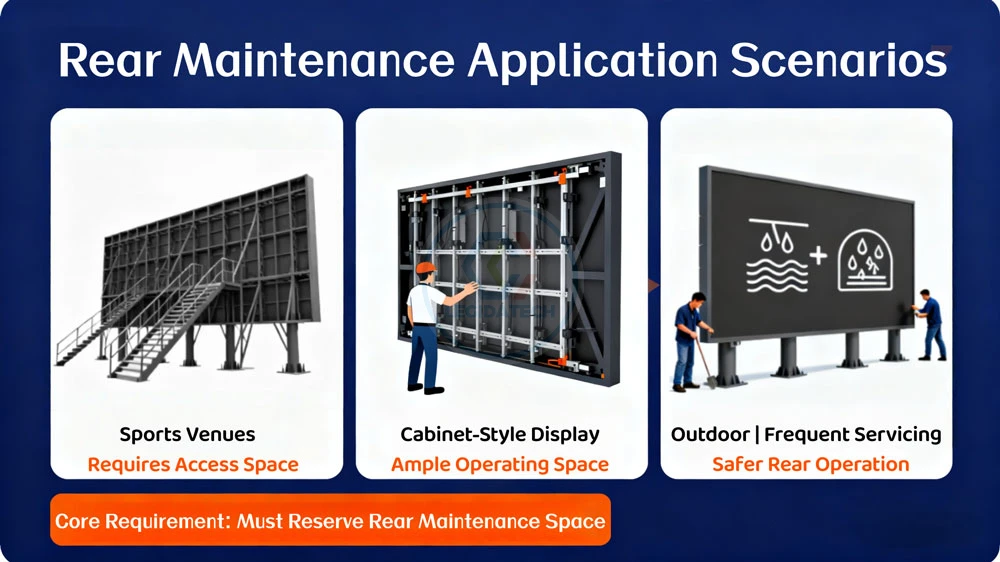 Rear Maintenance Application Scenarios

Sports Venues
Requires Access Space

Cabinet-Style Display
Ample Operating Space

Outdoor | Frequent Servicing
Safer Rear Operation

Core Requirement: Must Reserve Rear Maintenance Space